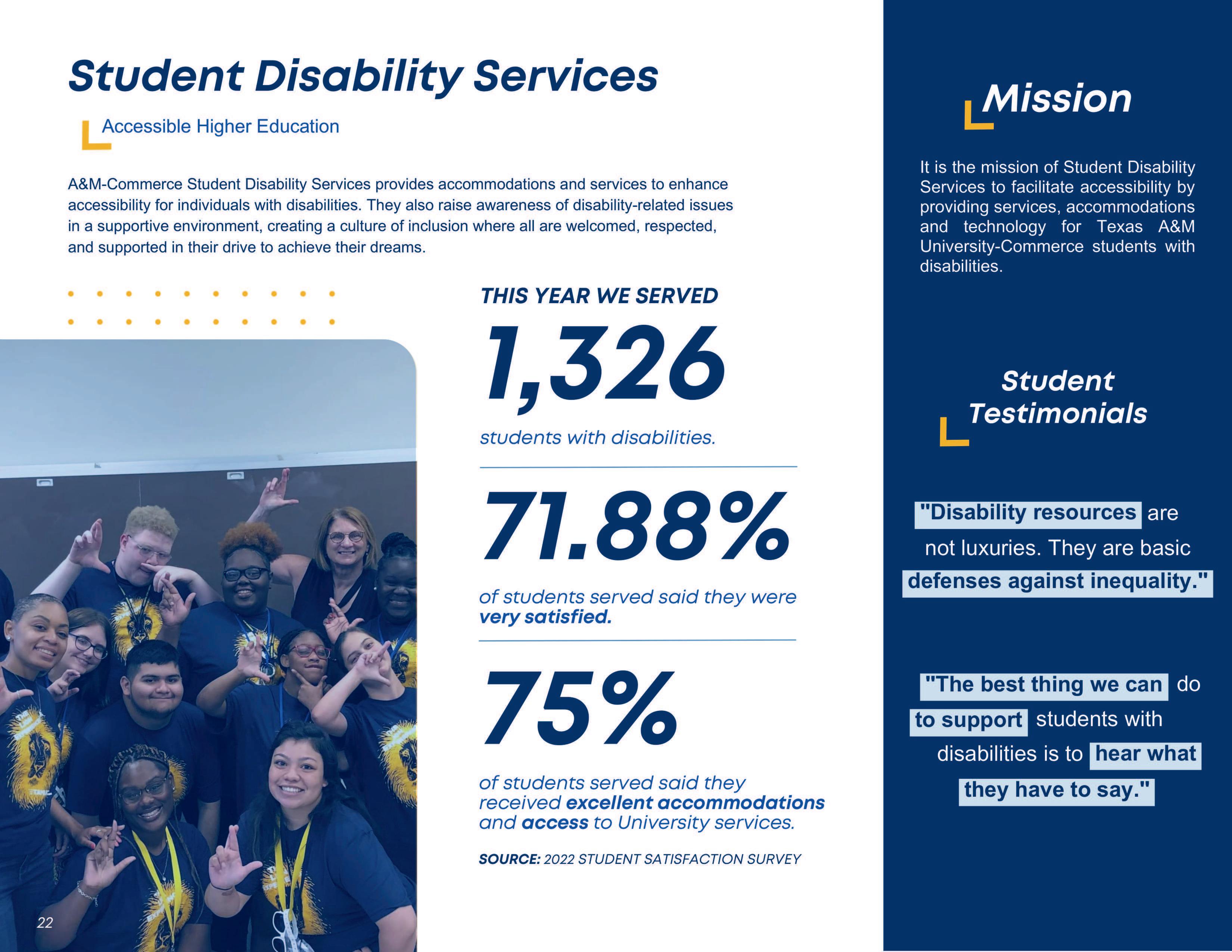 Student Disability Services

Accessible Higher Education

A&M-Commerce Student Disability Services provides accommodations and services to enhance accessibility for individuals with disabilities. They also raise awareness of disability-related issues in a supportive environment, creating a culture of inclusion where all are welcomed, respected, and supported in their drive to achieve their dreams.

THIS YEAR WE SERVED

1,326

students with disabilities.

71.88%

of students served said they were very satisfied.

75%

of students served said they received excellent accommodations and access to University services.

SOURCE: 2022 STUDENT SATISFACTION SURVEY

22

Mission

It is the mission of Student Disability Services to facilitate accessibility by providing services, accommodations and technology for Texas A&M University-Commerce students with disabilities.

Student Testimonials

"Disability resources are not luxuries. They are basic defenses against inequality."

"The best thing we can do to support students with disabilities is to hear what they have to say."